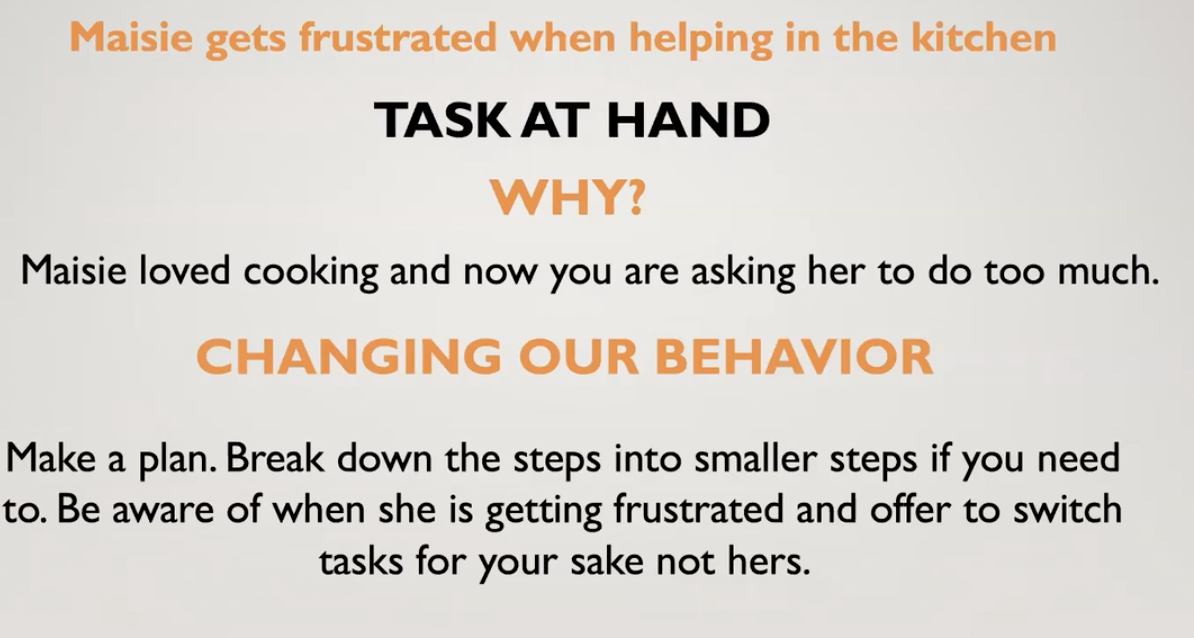 Maisie gets frustrated when helping in the kitchen

TASK AT HAND

WHY?

Maisie loved cooking and now you are asking her to do too much.

CHANGING OUR BEHAVIOR

Make a plan. Break down the steps into smaller steps if you need to. Be aware of when she is getting frustrated and offer to switch tasks for your sake not hers.